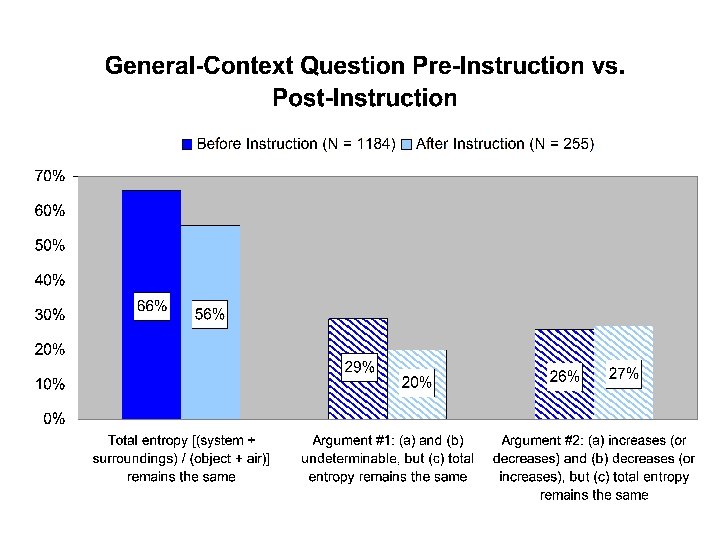 General-Context Question Pre-Instruction vs. Post-Instruction

Before Instruction (N = 1184) After Instruction (N = 255)

70%
60%
50%
40%
30%
20%
10%
0%

66%
56%
29%
20%
26%
27%

Total entropy [(system + surroundings) / (object + air)] remains the same

Argument #1: (a) and (b) undeterminable, but (c) total entropy remains the same

Argument #2: (a) increases (or decreases) and (b) decreases (or increases), but (c) total entropy remains the same